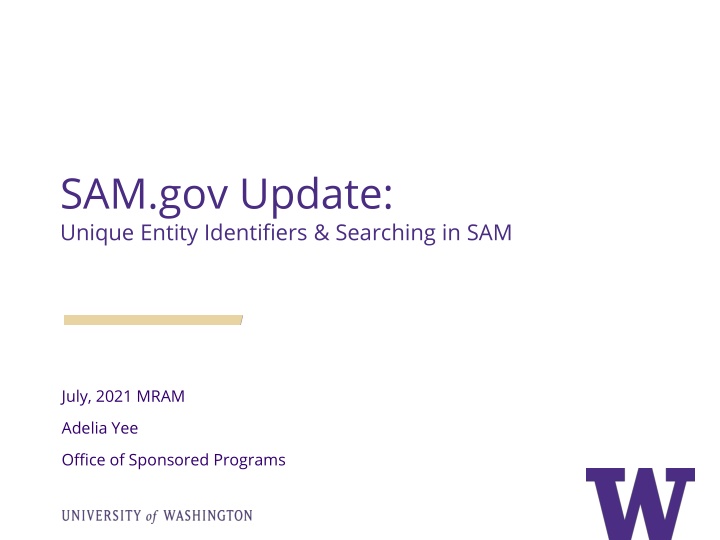 SAM.gov Update:
Unique Entity Identifiers & Searching in SAM

July, 2021 MRAM
Adelia Yee
Office of Sponsored Programs

UNIVERSITY of WASHINGTON

W